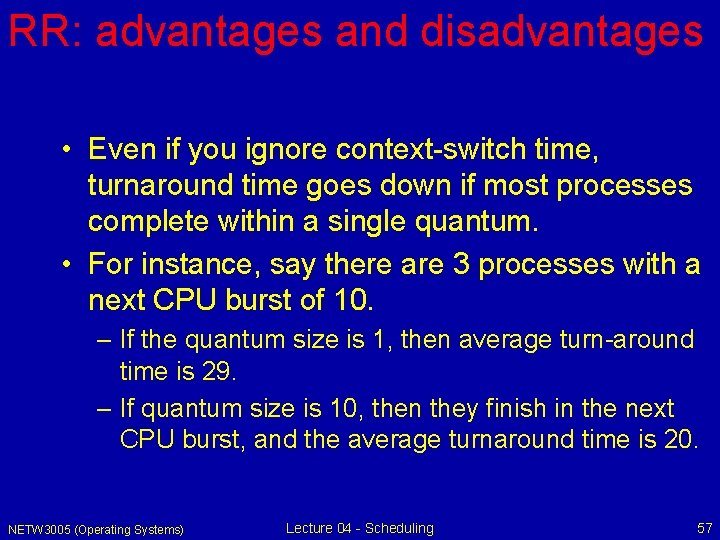 RR: advantages and disadvantages

• Even if you ignore context-switch time, turnaround time goes down if most processes complete within a single quantum.

• For instance, say there are 3 processes with a next CPU burst of 10.

– If the quantum size is 1, then average turn-around time is 29.

– If quantum size is 10, then they finish in the next CPU burst, and the average turnaround time is 20.

NETW3005 (Operating Systems)

Lecture 04 - Scheduling

57